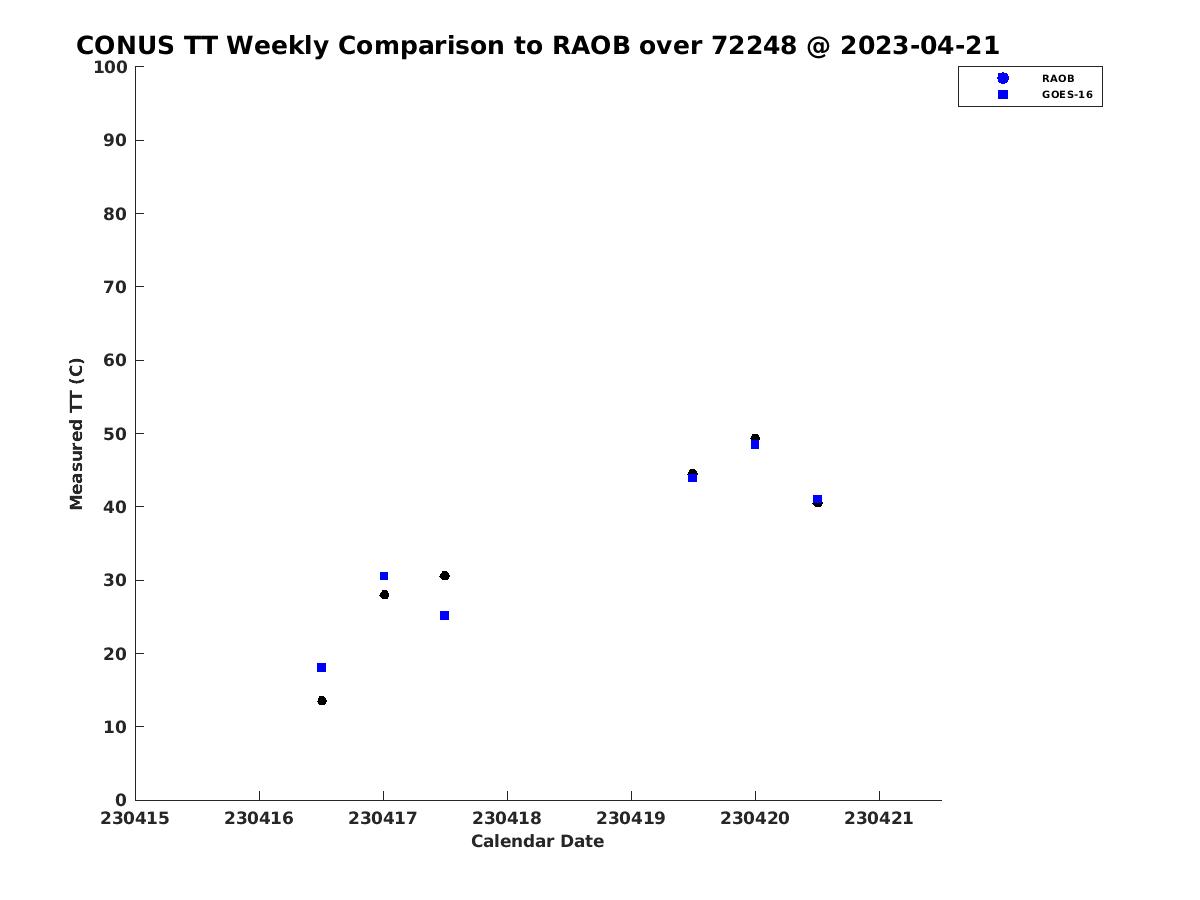 CONUS TT Weekly Comparison to RAOB over 72248 @ 2023-04-21

RAOB
GOES-16

Measured TT (C)

100
90
80
70
60
50
40
30
20
10
0

230415 230416 230417 230418 230419 230420 230421

Calendar Date